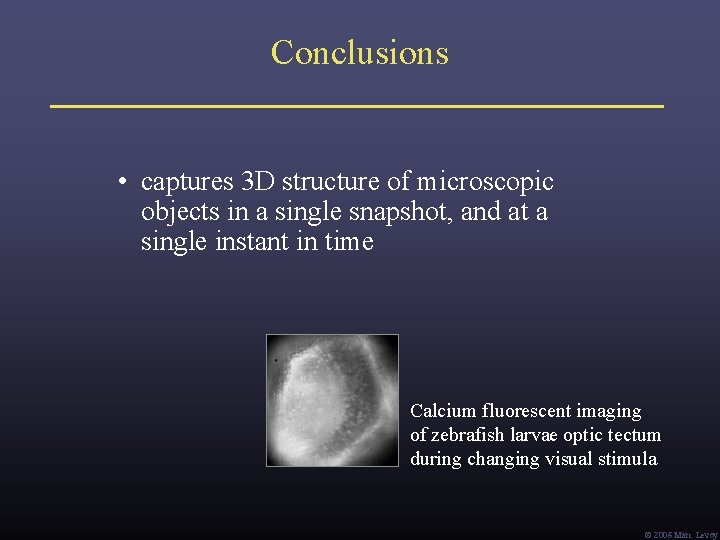 Conclusions

• captures 3D structure of microscopic objects in a single snapshot, and at a single instant in time

Calcium fluorescent imaging of zebrafish larvae optic tectum during changing visual stimula

© 2006 Marc Levoy